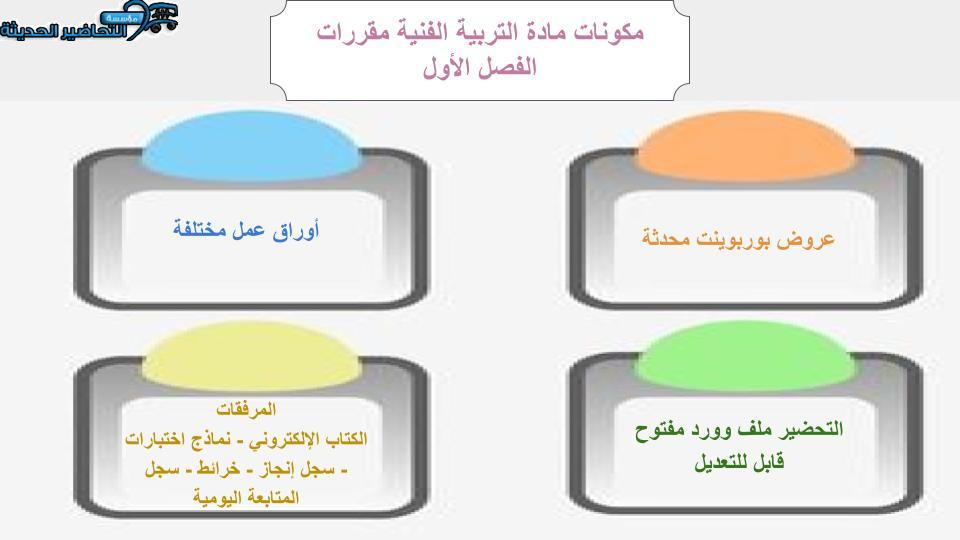 مؤسسة التحاضير الحديثة

مكونات مادة التربية الفنية مقررات الفصل الأول

عروض بوربوينت محدثة

أوراق عمل مختلفة

التحضير ملف وورد مفتوح قابل للتعديل

المرفقات
الكتاب الإلكتروني - نماذج اختبارات - سجل إنجاز - خرائط - سجل المتابعة اليومية